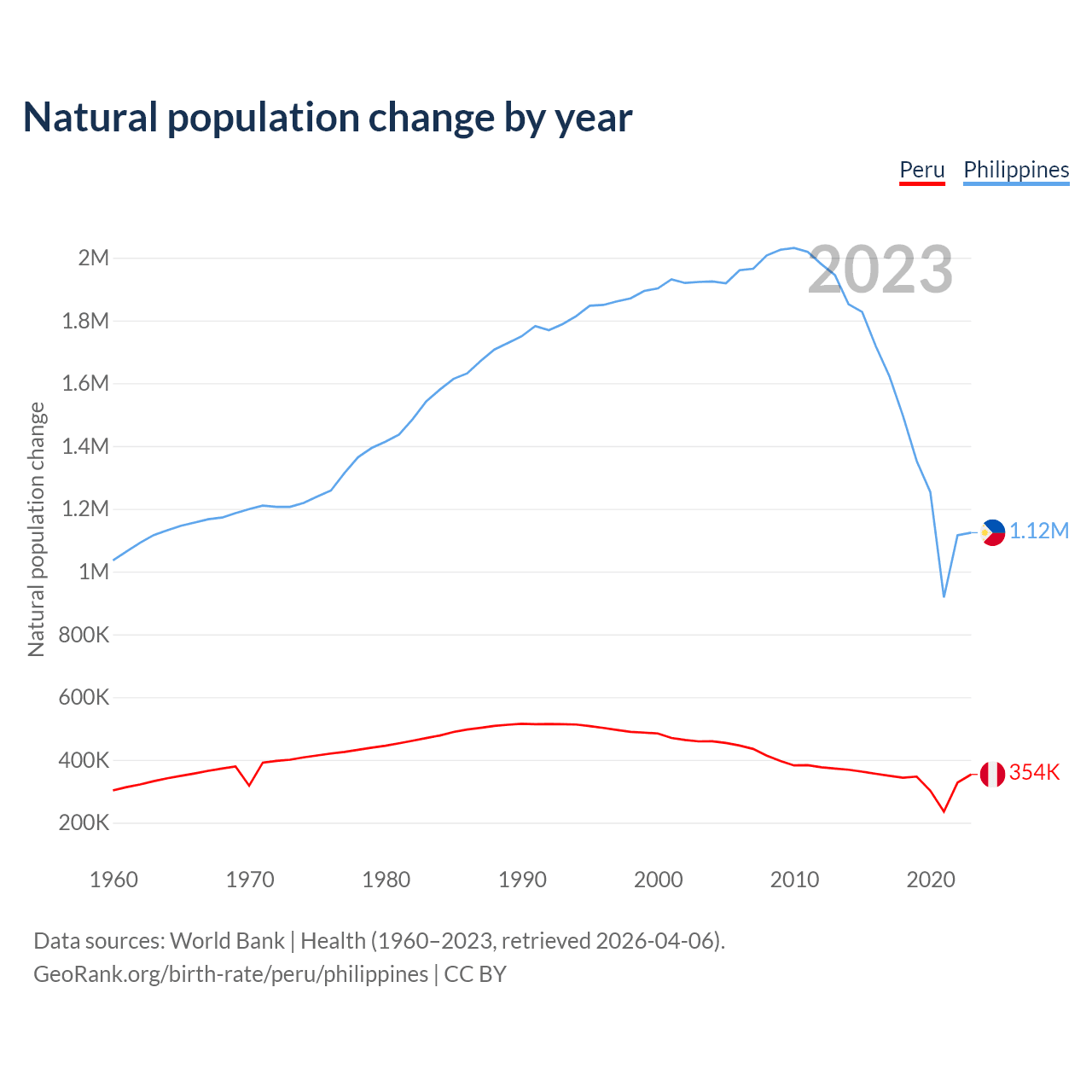 Natural population change by year

Peru Philippines

2023

Natural population change

2M
1.8M
1.6M
1.4M
1.2M
1M
800K
600K
400K
200K

1.12M
354K

1960 1970 1980 1990 2000 2010 2020

Data sources: World Bank | Health (1960–2023, retrieved 2026-04-06).
GeoRank.org/birth-rate/peru/philippines | CC BY